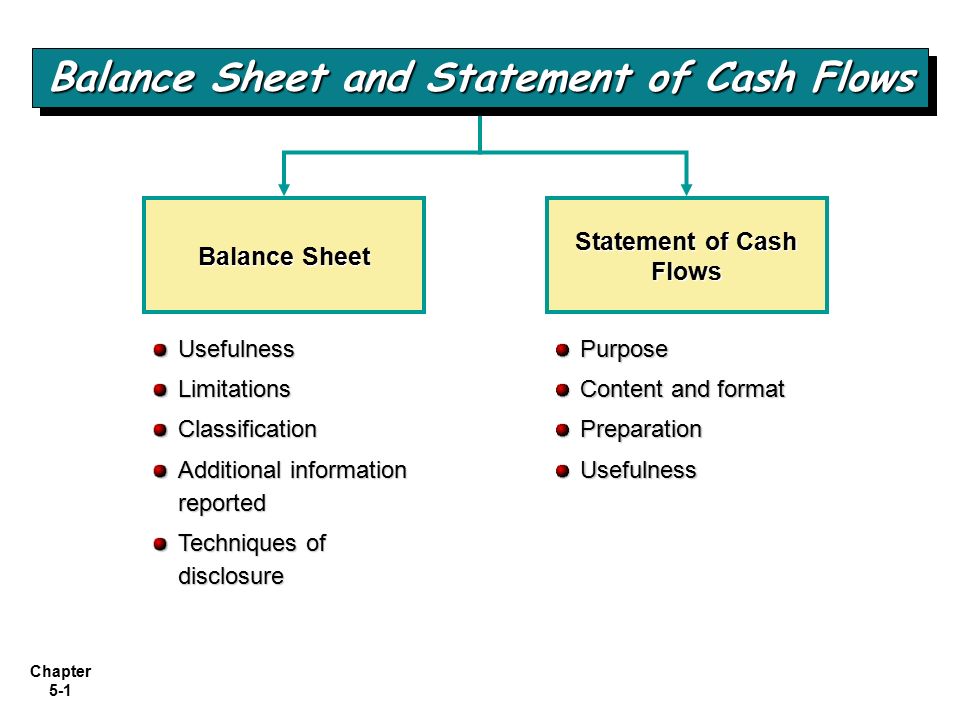 Balance Sheet and Statement of Cash Flows

Balance Sheet

Usefulness
Limitations
Classification
Additional information reported
Techniques of disclosure

Statement of Cash Flows

Purpose
Content and format
Preparation
Usefulness

Chapter 5-1